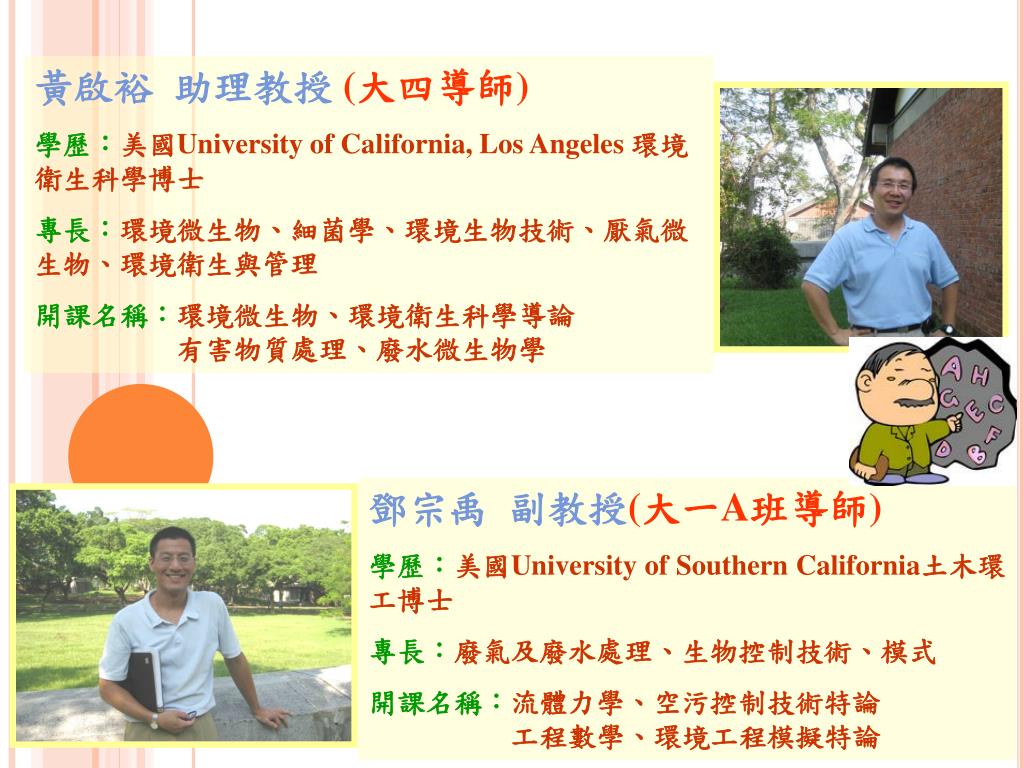 黃啟裕 助理教授 (大四導師)

學歷：美國University of California, Los Angeles 環境衛生科學博士

專長：環境微生物、細菌學、環境生物技術、厭氣微生物、環境衛生與管理

開課名稱：環境微生物、環境衛生科學導論
有害物質處理、廢水微生物學

A H C G E F D B

鄧宗禹 副教授(大一A班導師)

學歷：美國University of Southern California土木環工博士

專長：廢氣及廢水處理、生物控制技術、模式

開課名稱：流體力學、空污控制技術特論
工程數學、環境工程模擬特論